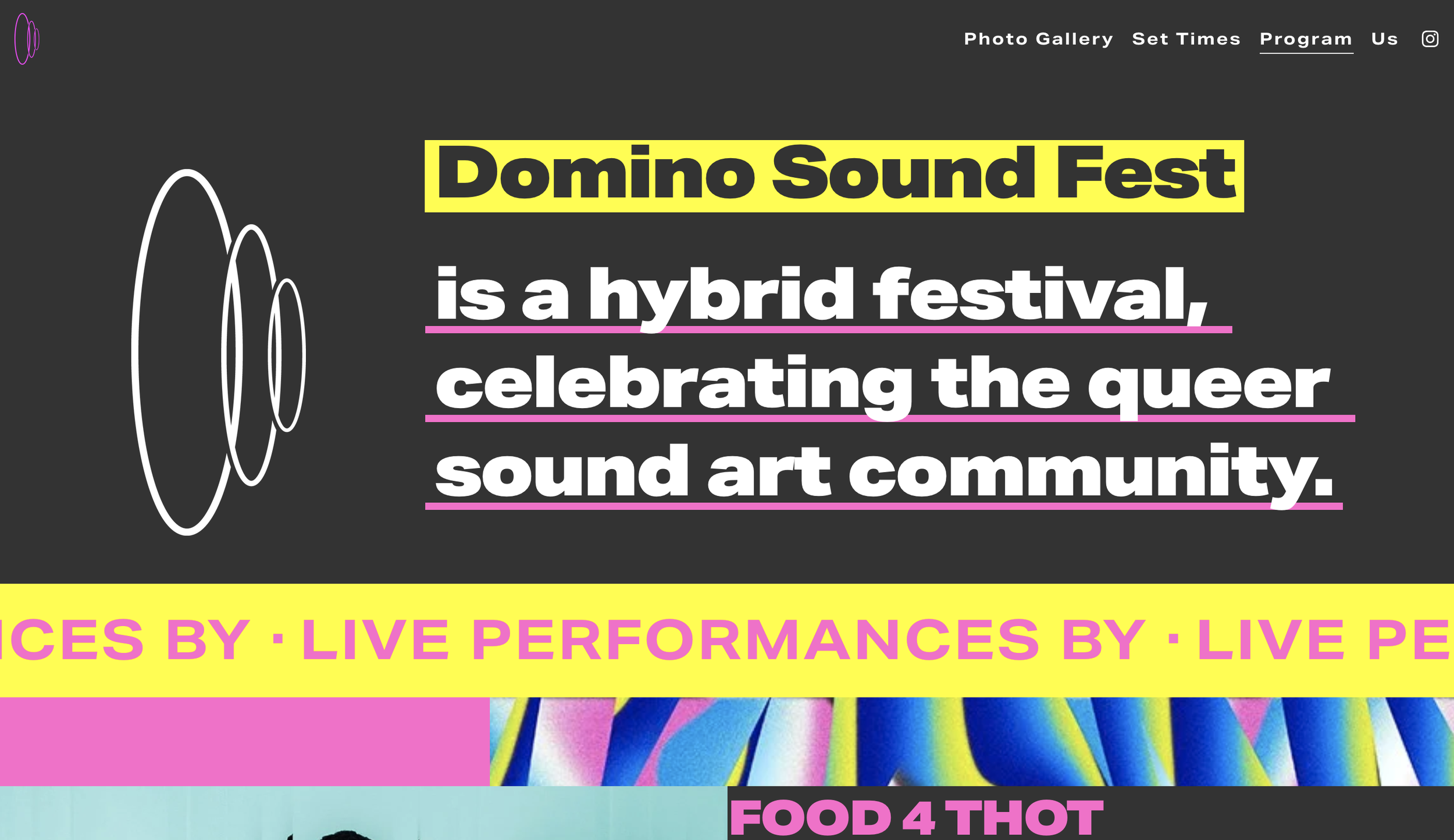 Photo Gallery Set Times Program Us

Domino Sound Fest

is a hybrid festival, celebrating the queer sound art community.

ICES BY · LIVE PERFORMANCES BY · LIVE PE

FOOD 4 THOT